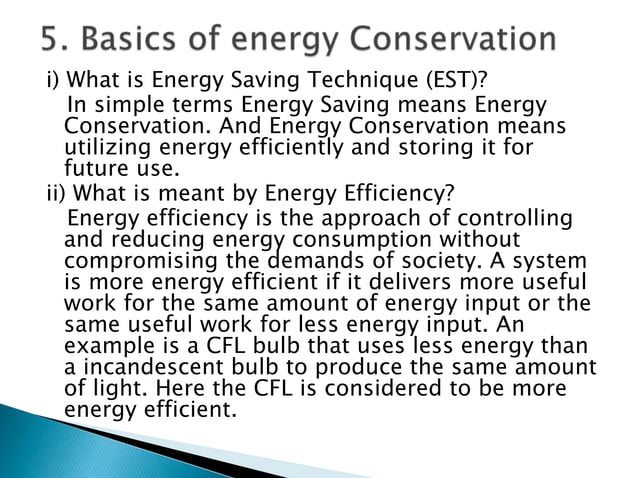 5. Basics of energy Conservation

i) What is Energy Saving Technique (EST)?

In simple terms Energy Saving means Energy Conservation. And Energy Conservation means utilizing energy efficiently and storing it for future use.

ii) What is meant by Energy Efficiency?

Energy efficiency is the approach of controlling and reducing energy consumption without compromising the demands of society. A system is more energy efficient if it delivers more useful work for the same amount of energy input or the same useful work for less energy input. An example is a CFL bulb that uses less energy than a incandescent bulb to produce the same amount of light. Here the CFL is considered to be more energy efficient.